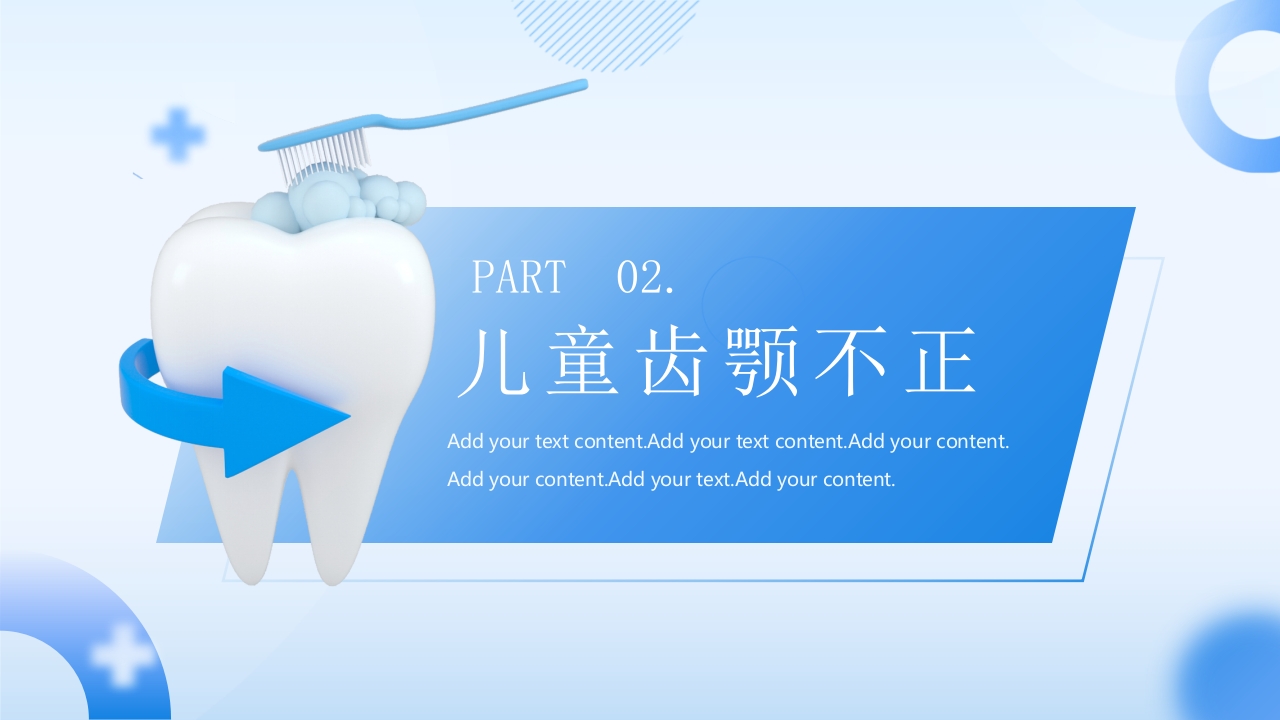 PART 02.

儿童齿颚不正

Add your text content.Add your text content.Add your content.
Add your content.Add your text.Add your content.